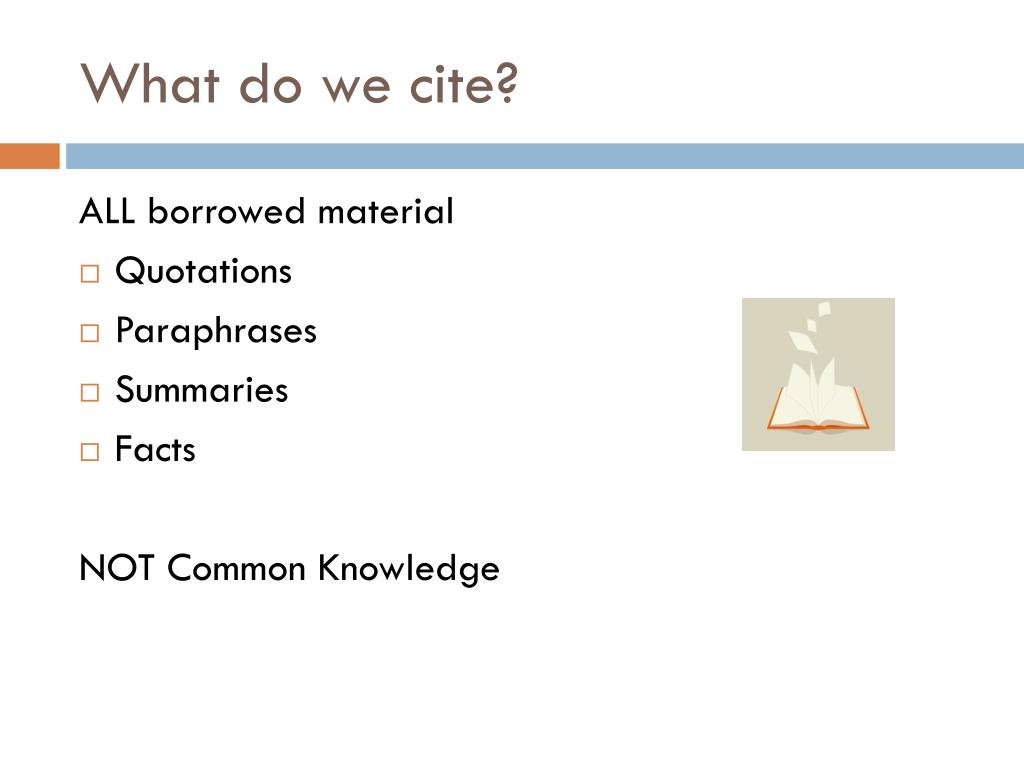 What do we cite?

ALL borrowed material

□ Quotations
□ Paraphrases
□ Summaries
□ Facts

NOT Common Knowledge